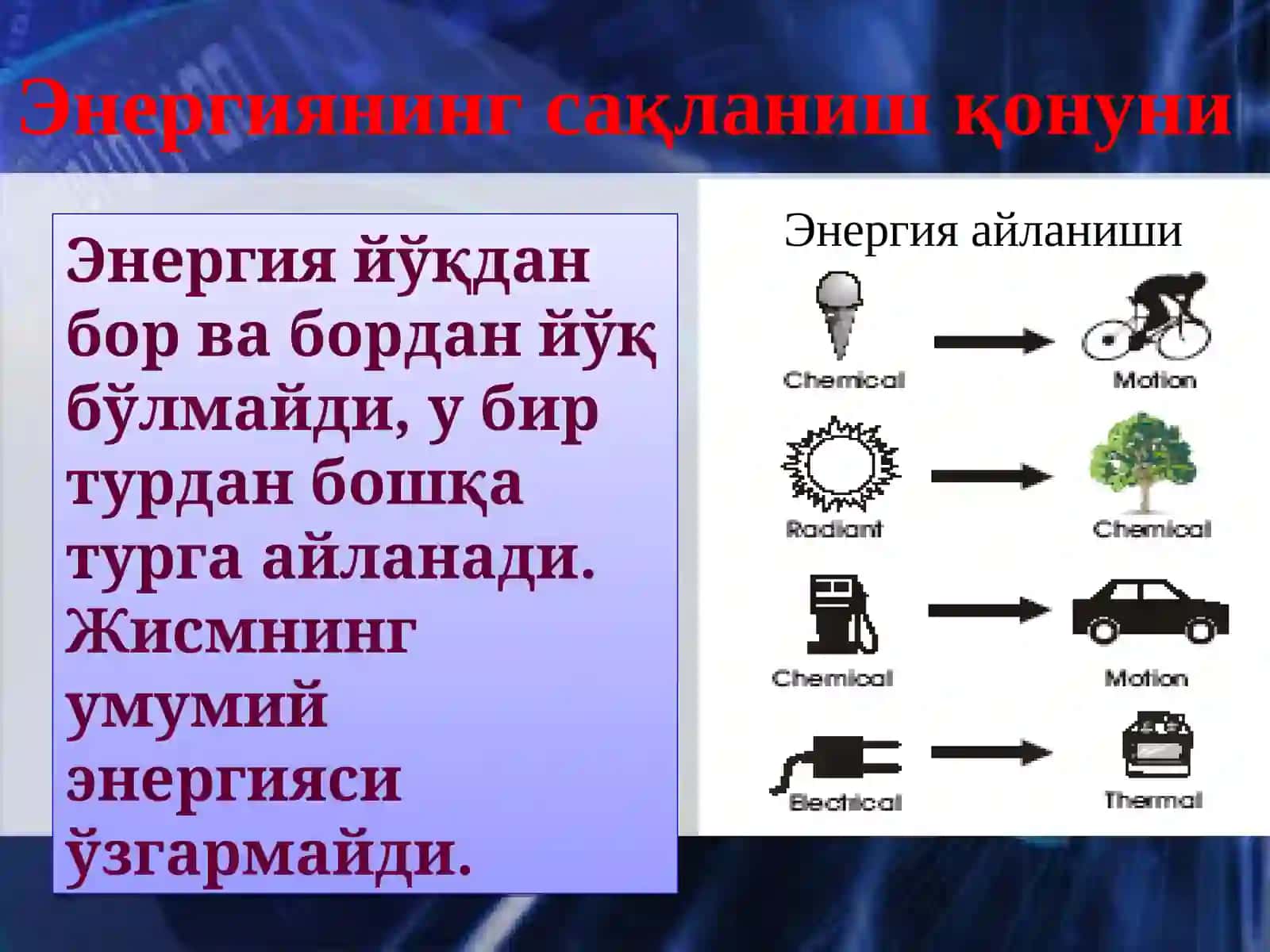 Энергиянинг сақланиш қонуни

Энергия йўқдан бор ва бордан йўқ бўлмайди, у бир турдан бошқа турга айланади. Жисмнинг умумий энергияси ўзгармайди.

Энергия айланиши

Chemical
Motion
Radiant
Chemical
Chemical
Motion
Electrical
Thermal